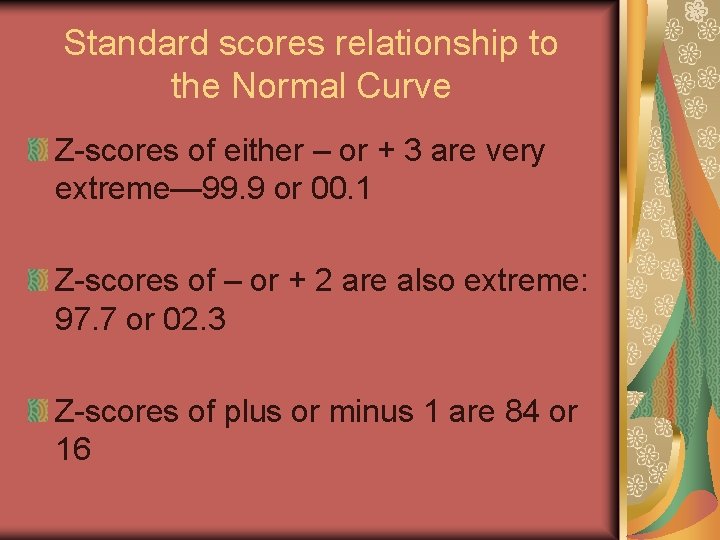 Standard scores relationship to the Normal Curve

Z-scores of either – or + 3 are very extreme—99.9 or 00.1

Z-scores of – or + 2 are also extreme: 97.7 or 02.3

Z-scores of plus or minus 1 are 84 or 16